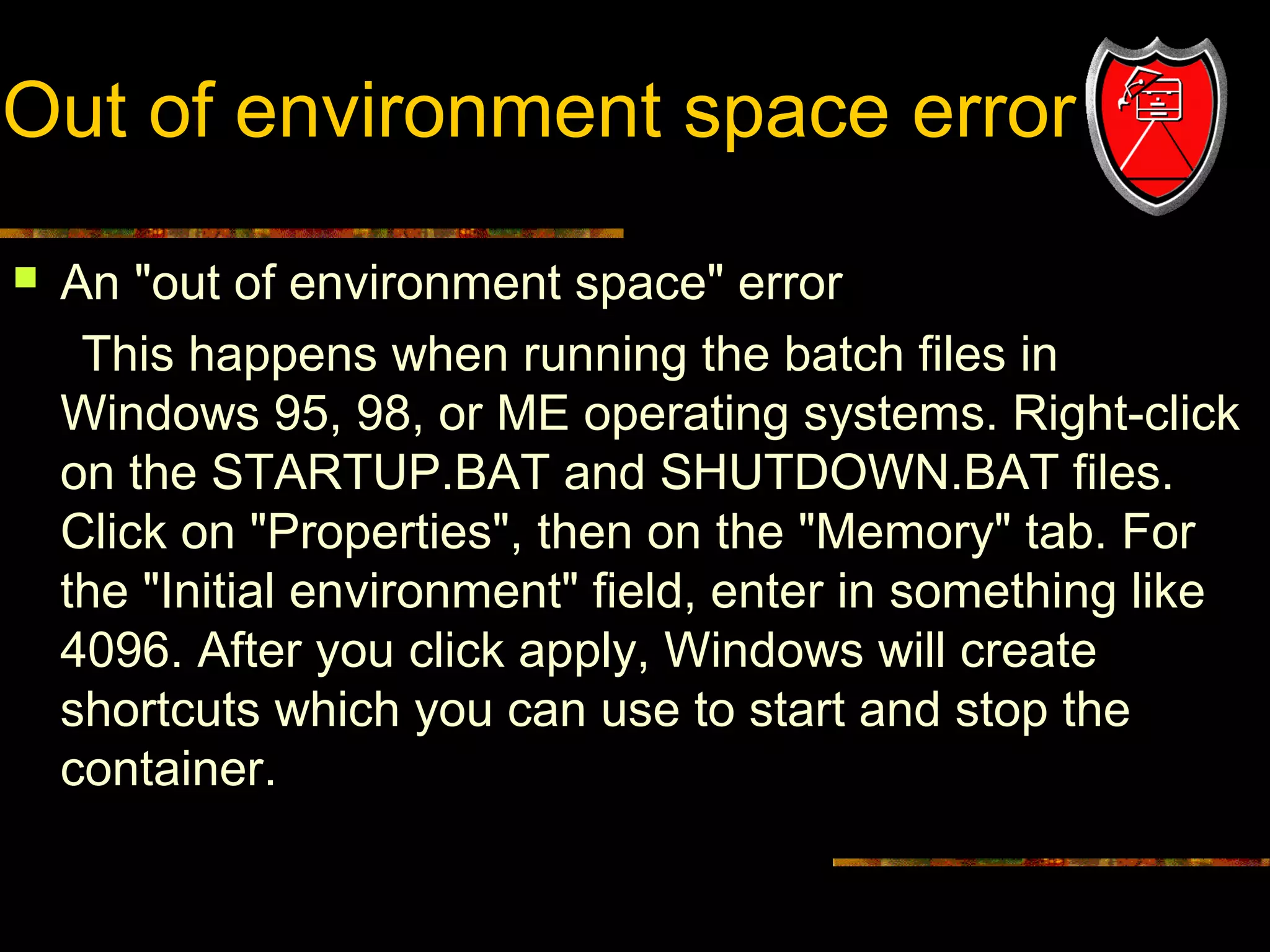 Out of environment space error

An "out of environment space" error

This happens when running the batch files in Windows 95, 98, or ME operating systems. Right-click on the STARTUP.BAT and SHUTDOWN.BAT files. Click on "Properties", then on the "Memory" tab. For the "Initial environment" field, enter in something like 4096. After you click apply, Windows will create shortcuts which you can use to start and stop the container.